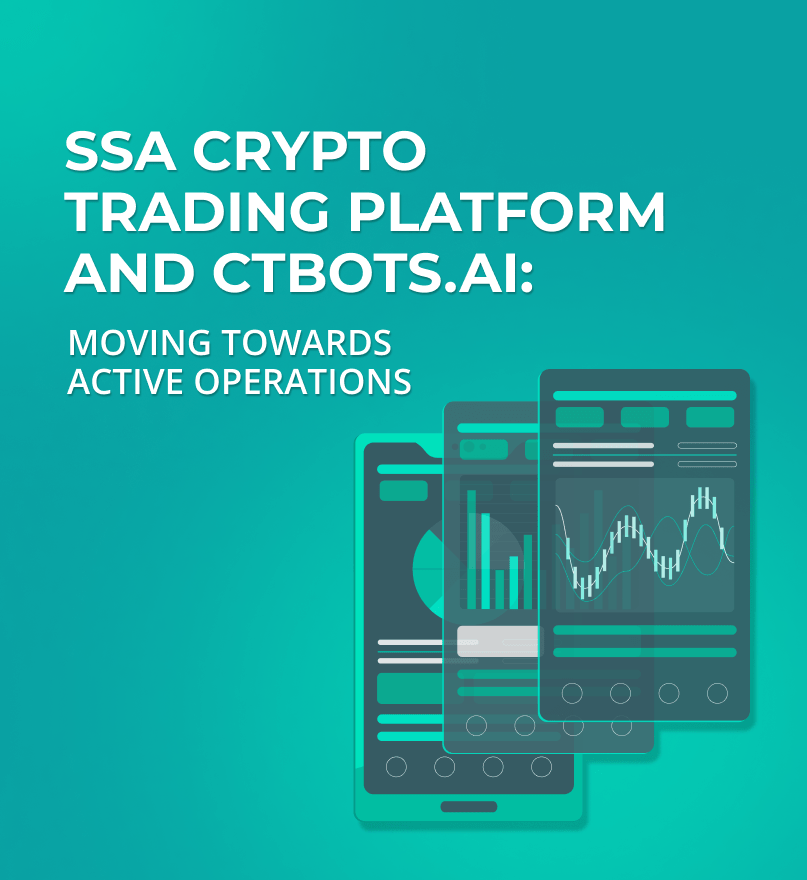 SSA CRYPTO TRADING PLATFORM AND CTBOTS.AI:

MOVING TOWARDS ACTIVE OPERATIONS